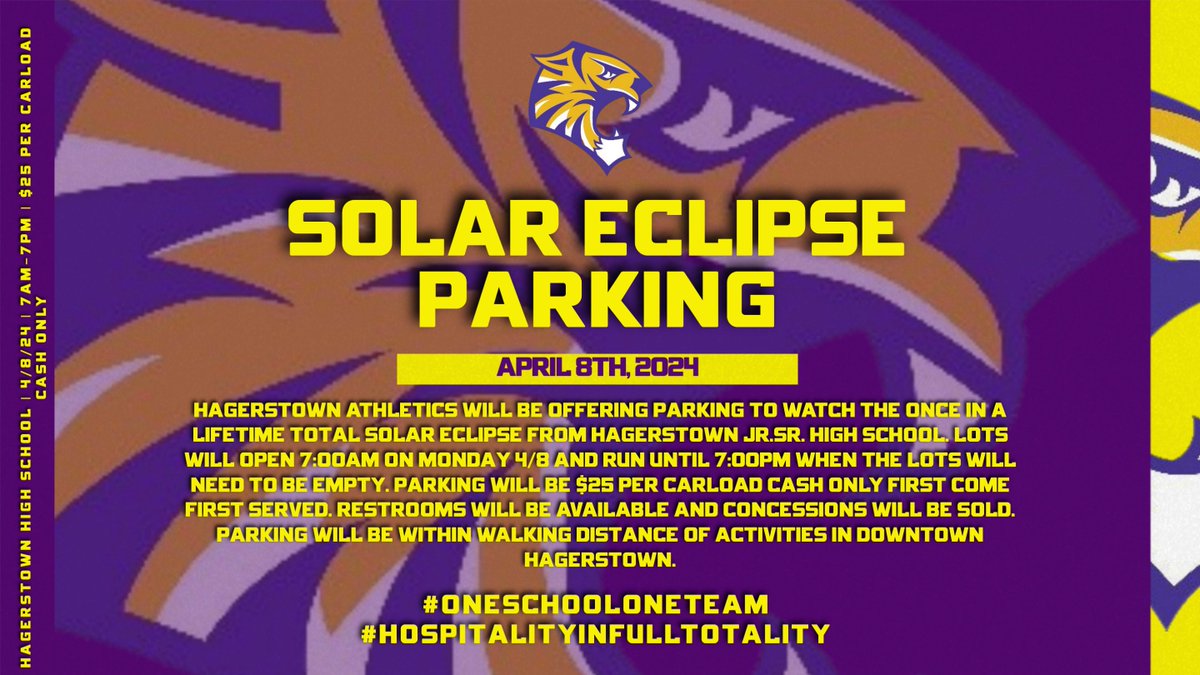 HAGERSTOWN HIGH SCHOOL | 4/8/24 | 7AM-7PM | $25 PER CARLOAD CASH ONLY

SOLAR ECLIPSE PARKING

APRIL 8TH, 2024

HAGERSTOWN ATHLETICS WILL BE OFFERING PARKING TO WATCH THE ONCE IN A LIFETIME TOTAL SOLAR ECLIPSE FROM HAGERSTOWN JR.SR. HIGH SCHOOL. LOTS WILL OPEN 7:00AM ON MONDAY 4/8 AND RUN UNTIL 7:00PM WHEN THE LOTS WILL NEED TO BE EMPTY. PARKING WILL BE $25 PER CARLOAD CASH ONLY FIRST COME FIRST SERVED. RESTROOMS WILL BE AVAILABLE AND CONCESSIONS WILL BE SOLD. PARKING WILL BE WITHIN WALKING DISTANCE OF ACTIVITIES IN DOWNTOWN HAGERSTOWN.

#ONESCHOOLONETEAM
#HOSPITALITYINFULLTOTALITY